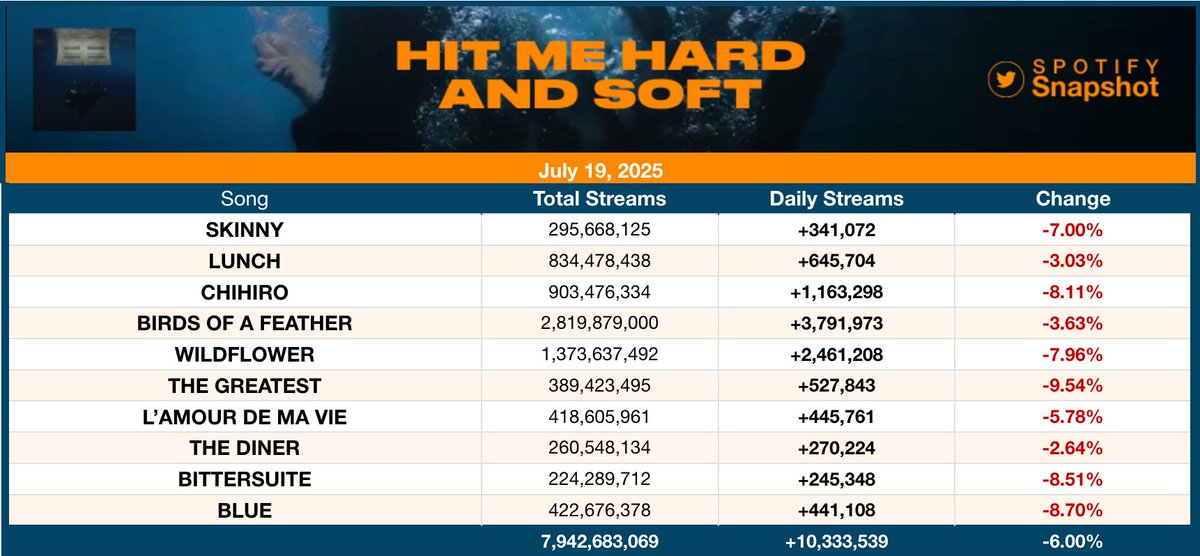 HIT ME HARD AND SOFT

SPOTIFY Snapshot

July 19, 2025

| Song | Total Streams | Daily Streams | Change |
|---|---|---|---|
| SKINNY | 295,668,125 | +341,072 | -7.00% |
| LUNCH | 834,478,438 | +645,704 | -3.03% |
| CHIHIRO | 903,476,334 | +1,163,298 | -8.11% |
| BIRDS OF A FEATHER | 2,819,879,000 | +3,791,973 | -3.63% |
| WILDFLOWER | 1,373,637,492 | +2,461,208 | -7.96% |
| THE GREATEST | 389,423,495 | +527,843 | -9.54% |
| L'AMOUR DE MA VIE | 418,605,961 | +445,761 | -5.78% |
| THE DINER | 260,548,134 | +270,224 | -2.64% |
| BITTERSUITE | 224,289,712 | +245,348 | -8.51% |
| BLUE | 422,676,378 | +441,108 | -8.70% |
| | 7,942,683,069 | +10,333,539 | -6.00% |